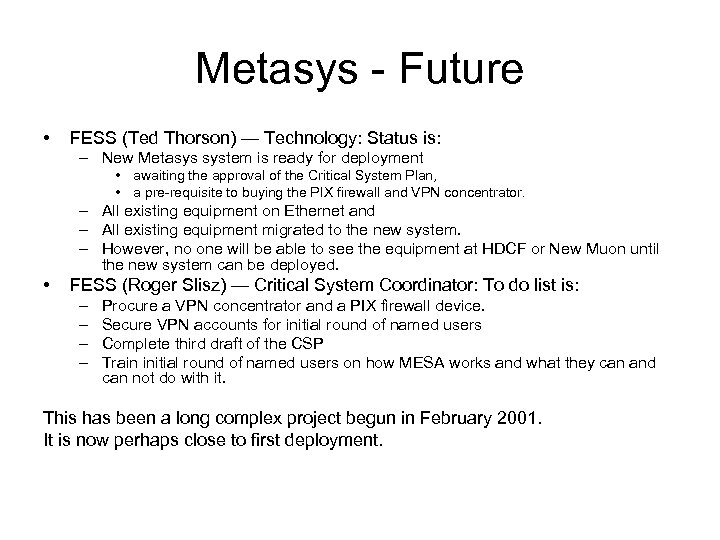 Metasys - Future

• FESS (Ted Thorson) — Technology: Status is:
– New Metasys system is ready for deployment
• awaiting the approval of the Critical System Plan,
• a pre-requisite to buying the PIX firewall and VPN concentrator.
– All existing equipment on Ethernet and
– All existing equipment migrated to the new system.
– However, no one will be able to see the equipment at HDCF or New Muon until the new system can be deployed.
• FESS (Roger Slisz) — Critical System Coordinator: To do list is:
– Procure a VPN concentrator and a PIX firewall device.
– Secure VPN accounts for initial round of named users
– Complete third draft of the CSP
– Train initial round of named users on how MESA works and what they can and can not do with it.

This has been a long complex project begun in February 2001.
It is now perhaps close to first deployment.